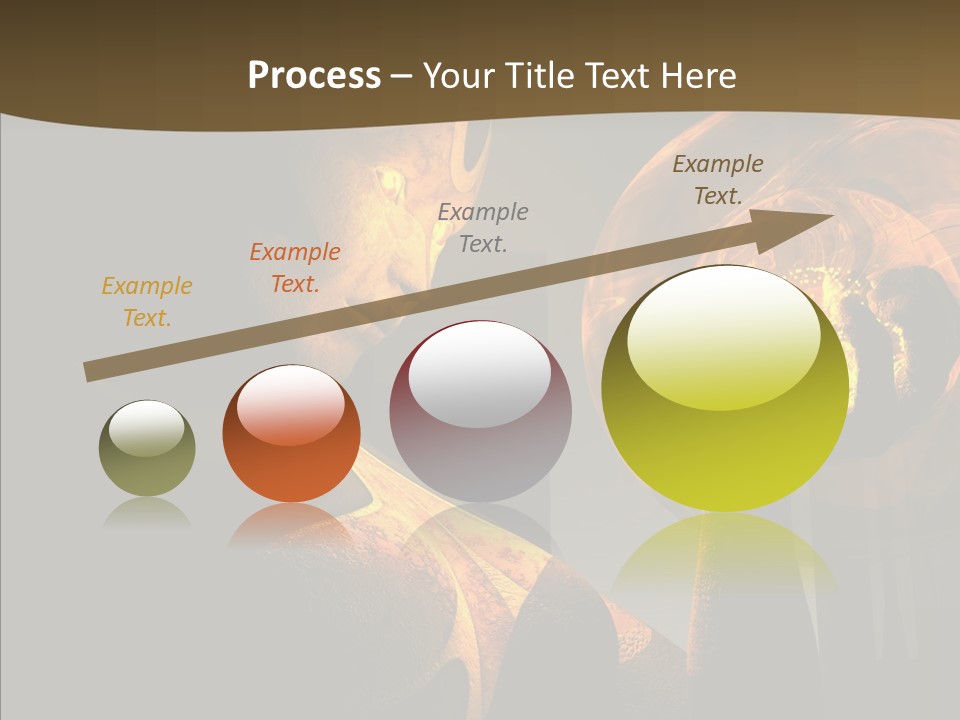 Process – Your Title Text Here

Example Text.

Example Text.

Example Text.

Example Text.